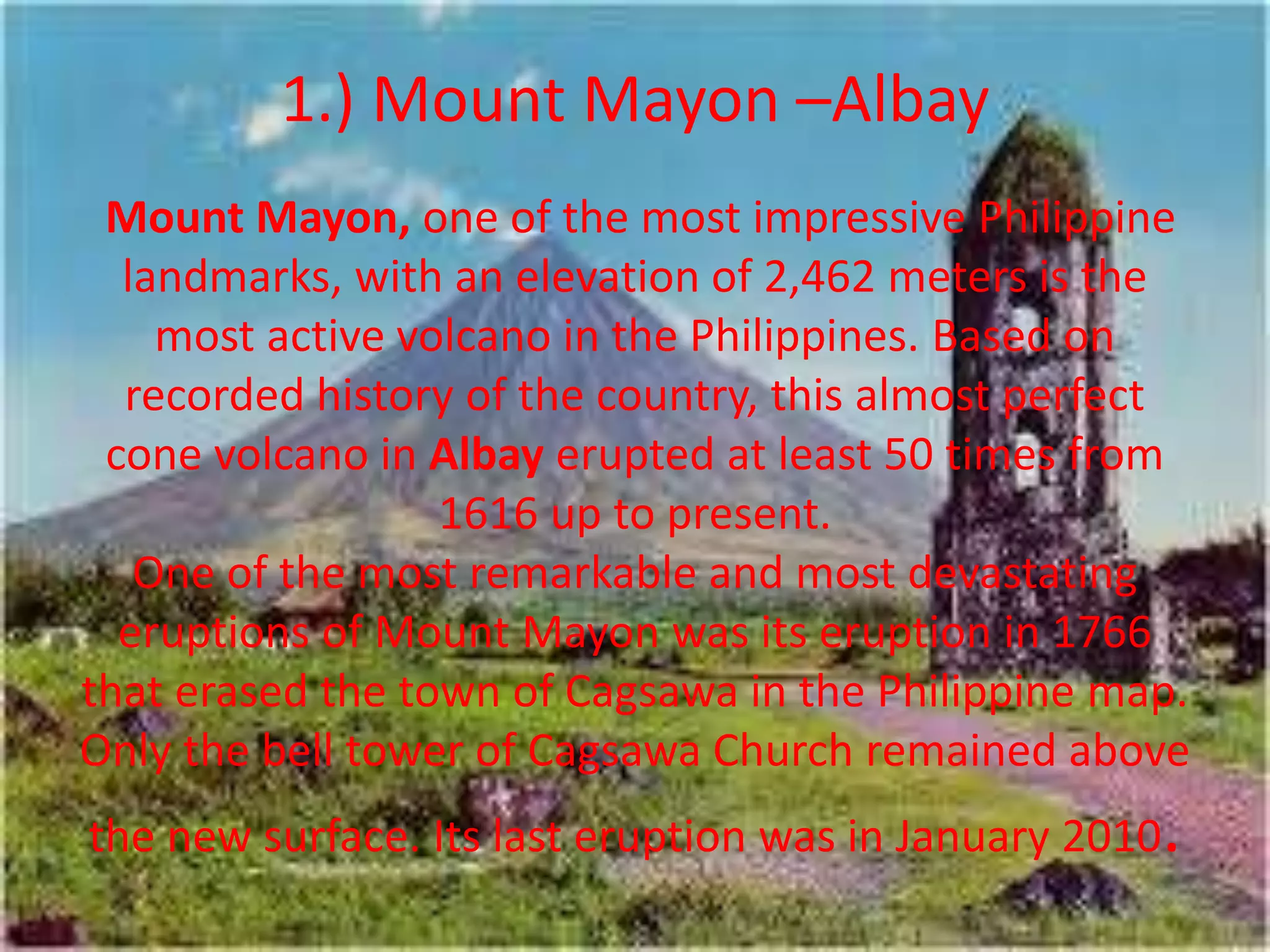 1.) Mount Mayon –Albay

Mount Mayon, one of the most impressive Philippine landmarks, with an elevation of 2,462 meters is the most active volcano in the Philippines. Based on recorded history of the country, this almost perfect cone volcano in Albay erupted at least 50 times from 1616 up to present.
One of the most remarkable and most devastating eruptions of Mount Mayon was its eruption in 1766 that erased the town of Cagsawa in the Philippine map. Only the bell tower of Cagsawa Church remained above the new surface. Its last eruption was in January 2010.